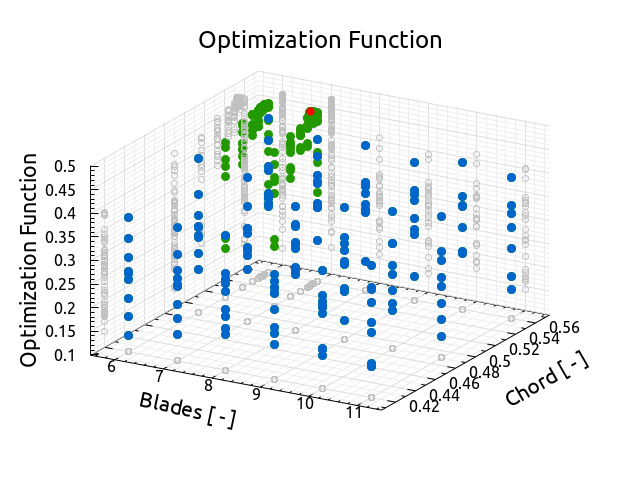 Optimization Function

Optimization Function
0.5
0.45
0.4
0.35
0.3
0.25
0.2
0.15
0.1

6
7
8
9
10
11
Blades [ - ]

0.42
0.44
0.46
0.48
0.5
0.52
0.54
0.56
Chord [ - ]